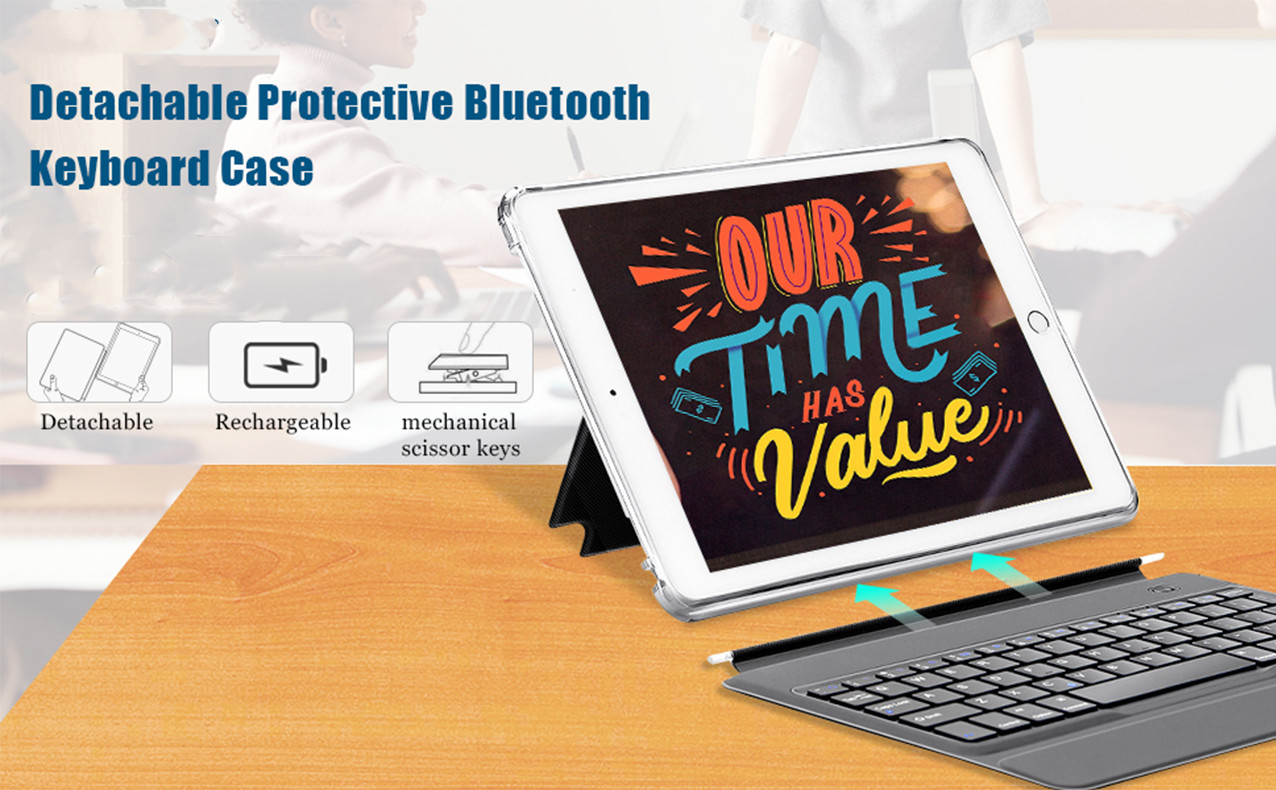 Detachable Protective Bluetooth Keyboard Case

Detachable

Rechargeable

mechanical scissor keys

OUR TIME HAS Value